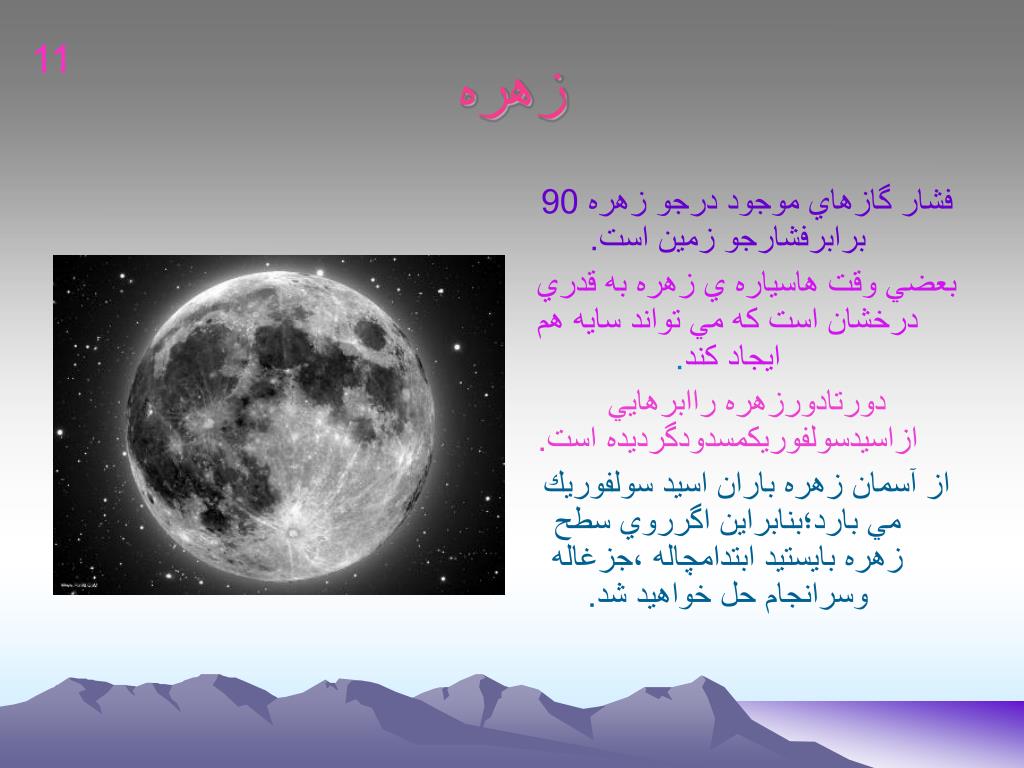 11

زهره

فشار گازهاي موجود درجو زهره 90 برابرفشارجو زمين است.

بعضي وقت هاسياره ي زهره به قدري درخشان است كه مي تواند سايه هم ايجاد كند.

دورتادورزهره راابرهايي ازاسيدسولفوريكمسدودگرديده است.

از آسمان زهره باران اسيد سولفوريك مي بارد؛بنابراين اگرروي سطح زهره بايستيد ابتدامچاله ،جزغاله وسرانجام حل خواهيد شد.